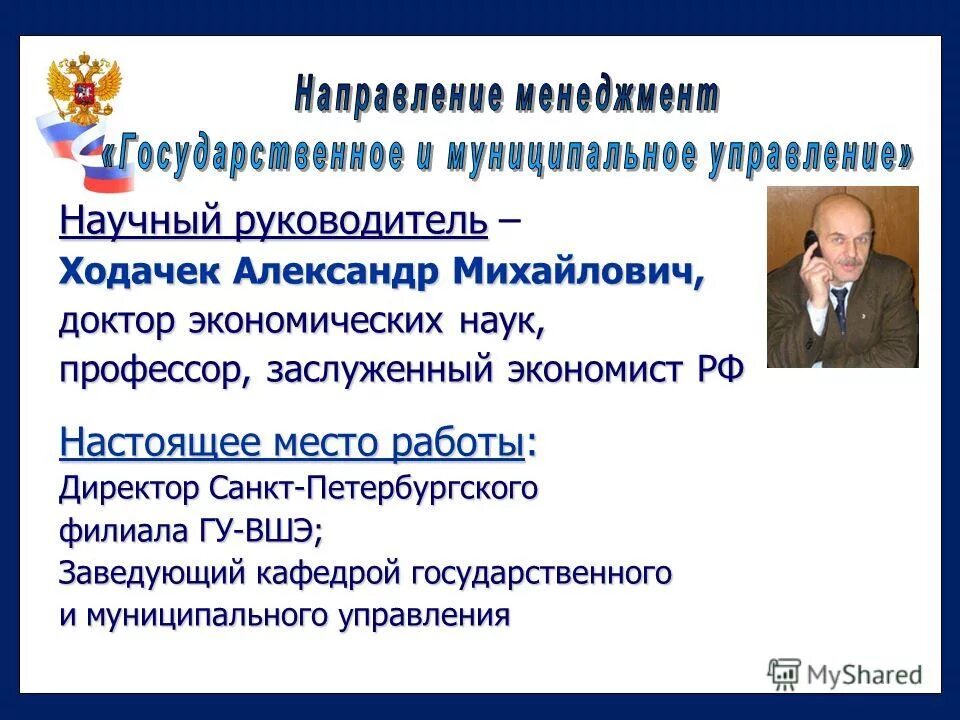 Направление менеджмент
«Государственное и муниципальное управление»

Научный руководитель – Ходачек Александр Михайлович, доктор экономических наук, профессор, заслуженный экономист РФ

Настоящее место работы:
Директор Санкт-Петербургского филиала ГУ-ВШЭ;
Заведующий кафедрой государственного и муниципального управления

MyShared